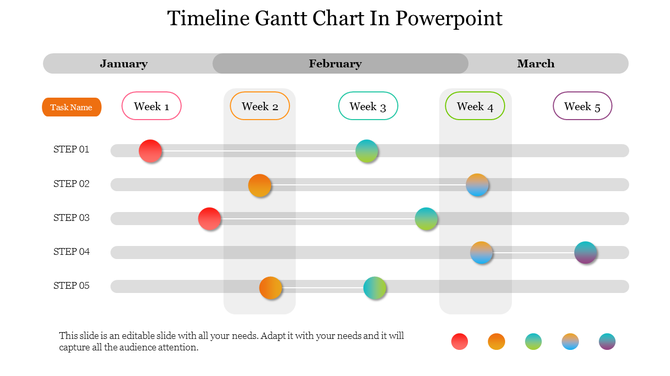 Timeline Gantt Chart In Powerpoint

January February March

Task Name Week 1 Week 2 Week 3 Week 4 Week 5

STEP 01

STEP 02

STEP 03

STEP 04

STEP 05

This slide is an editable slide with all your needs. Adapt it with your needs and it will capture all the audience attention.